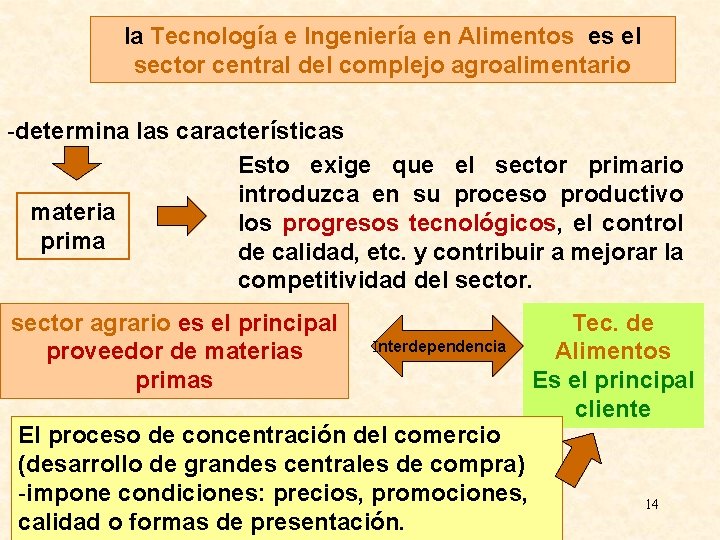 la Tecnología e Ingeniería en Alimentos es el sector central del complejo agroalimentario

-determina las características

materia prima

Esto exige que el sector primario introduzca en su proceso productivo los progresos tecnológicos, el control de calidad, etc. y contribuir a mejorar la competitividad del sector.

sector agrario es el principal proveedor de materias primas

Interdependencia

Tec. de Alimentos Es el principal cliente

El proceso de concentración del comercio (desarrollo de grandes centrales de compra) -impone condiciones: precios, promociones, calidad o formas de presentación.

14